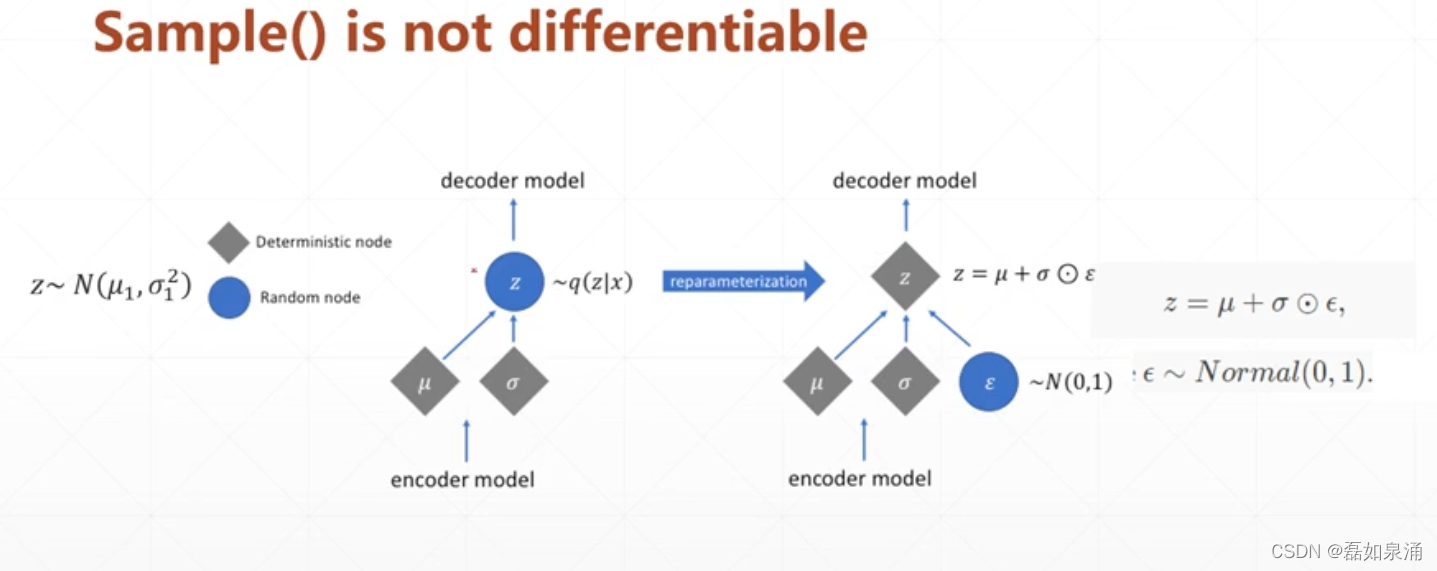 Sample() is not differentiable

$z \sim N(\mu_1, \sigma_1^2)$

Deterministic node

Random node

decoder model

$z$ $\sim q(z|x)$

$\mu$ $\sigma$

encoder model

reparameterization

decoder model

$z$ $z = \mu + \sigma \odot \varepsilon$

$\mu$ $\sigma$ $\varepsilon$ $\sim N(0,1)$

encoder model

$z = \mu + \sigma \odot \epsilon,$

$\epsilon \sim Normal(0, 1).$

CSDN @磊如泉涌